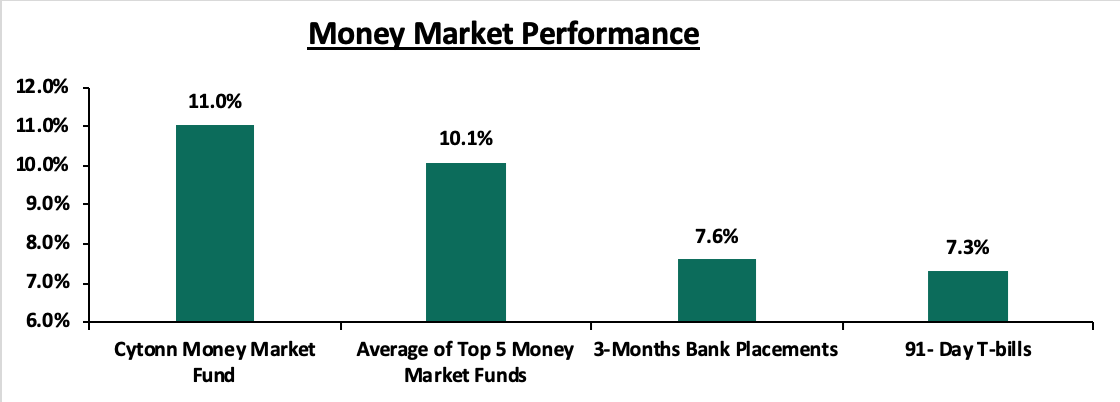 Money Market Performance

12.0%
11.0%
10.0%
9.0%
8.0%
7.0%
6.0%

11.0%
10.1%
7.6%
7.3%

Cytonn Money Market Fund
Average of Top 5 Money Market Funds
3-Months Bank Placements
91- Day T-bills